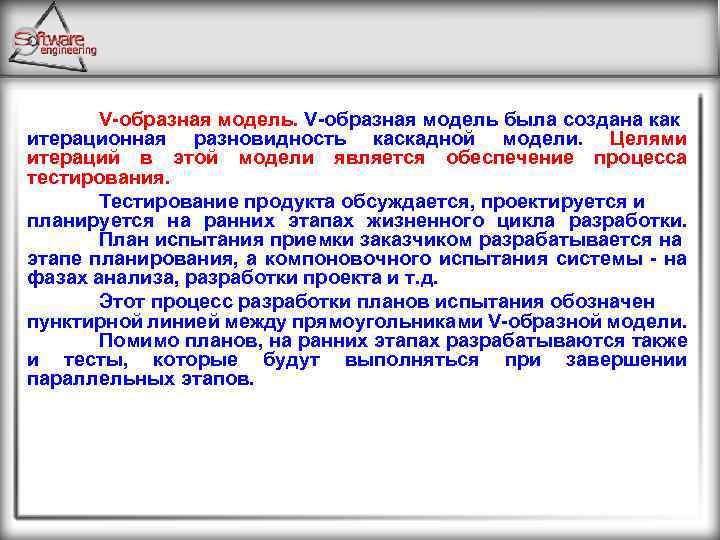 Software engineering

V-образная модель. V-образная модель была создана как итерационная разновидность каскадной модели. Целями итераций в этой модели является обеспечение процесса тестирования.

Тестирование продукта обсуждается, проектируется и планируется на ранних этапах жизненного цикла разработки. План испытания приемки заказчиком разрабатывается на этапе планирования, а компоновочного испытания системы - на фазах анализа, разработки проекта и т.д.

Этот процесс разработки планов испытания обозначен пунктирной линией между прямоугольниками V-образной модели. Помимо планов, на ранних этапах разрабатываются также и тесты, которые будут выполняться при завершении параллельных этапов.